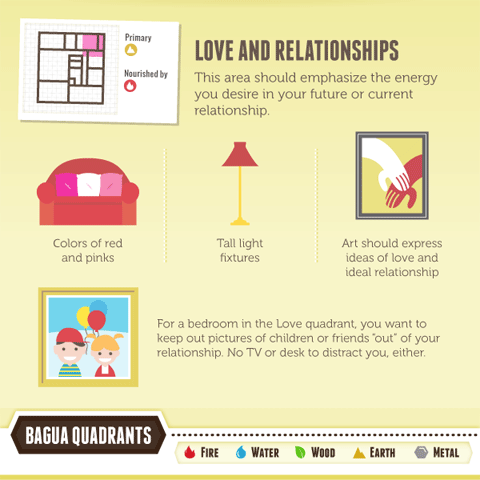 Primary

Nourished by

LOVE AND RELATIONSHIPS

This area should emphasize the energy you desire in your future or current relationship.

Colors of red and pinks

Tall light fixtures

Art should express ideas of love and ideal relationship

For a bedroom in the Love quadrant, you want to keep out pictures of children or friends "out" of your relationship. No TV or desk to distract you, either.

BAGUA QUADRANTS

FIRE WATER WOOD EARTH METAL